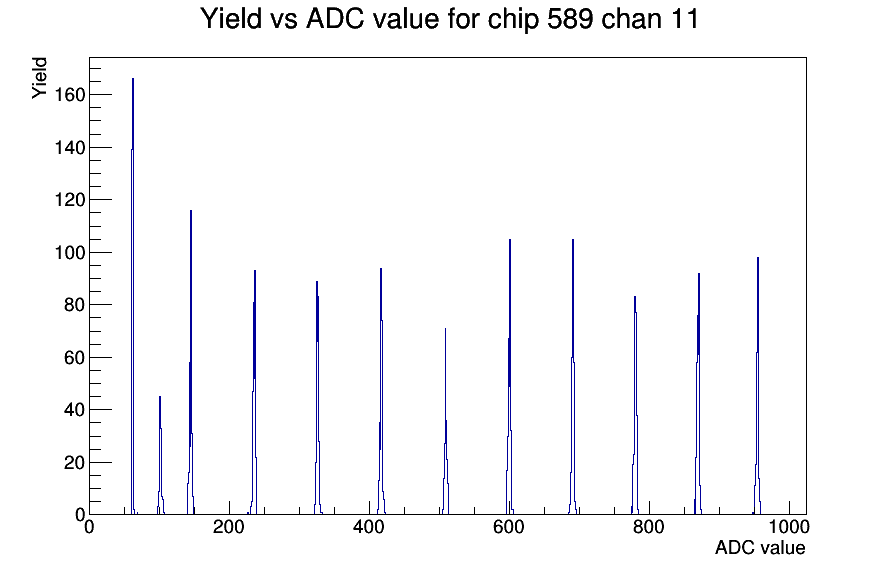 Yield vs ADC value for chip 589 chan 11

Yield

160
140
120
100
80
60
40
20
0

0
200
400
600
800
1000

ADC value